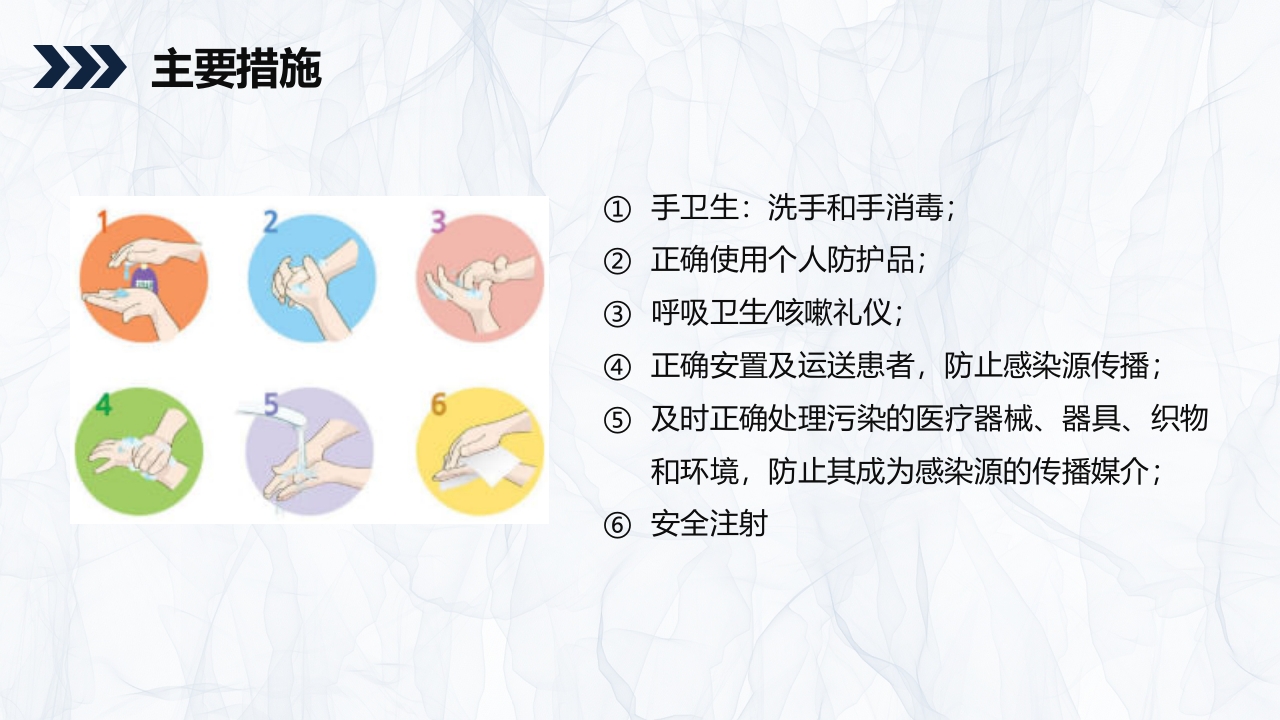 主要措施

1 2 3 4 5 6

① 手卫生：洗手和手消毒；
② 正确使用个人防护品；
③ 呼吸卫生/咳嗽礼仪；
④ 正确安置及运送患者，防止感染源传播；
⑤ 及时正确处理污染的医疗器械、器具、织物和环境，防止其成为感染源的传播媒介；
⑥ 安全注射